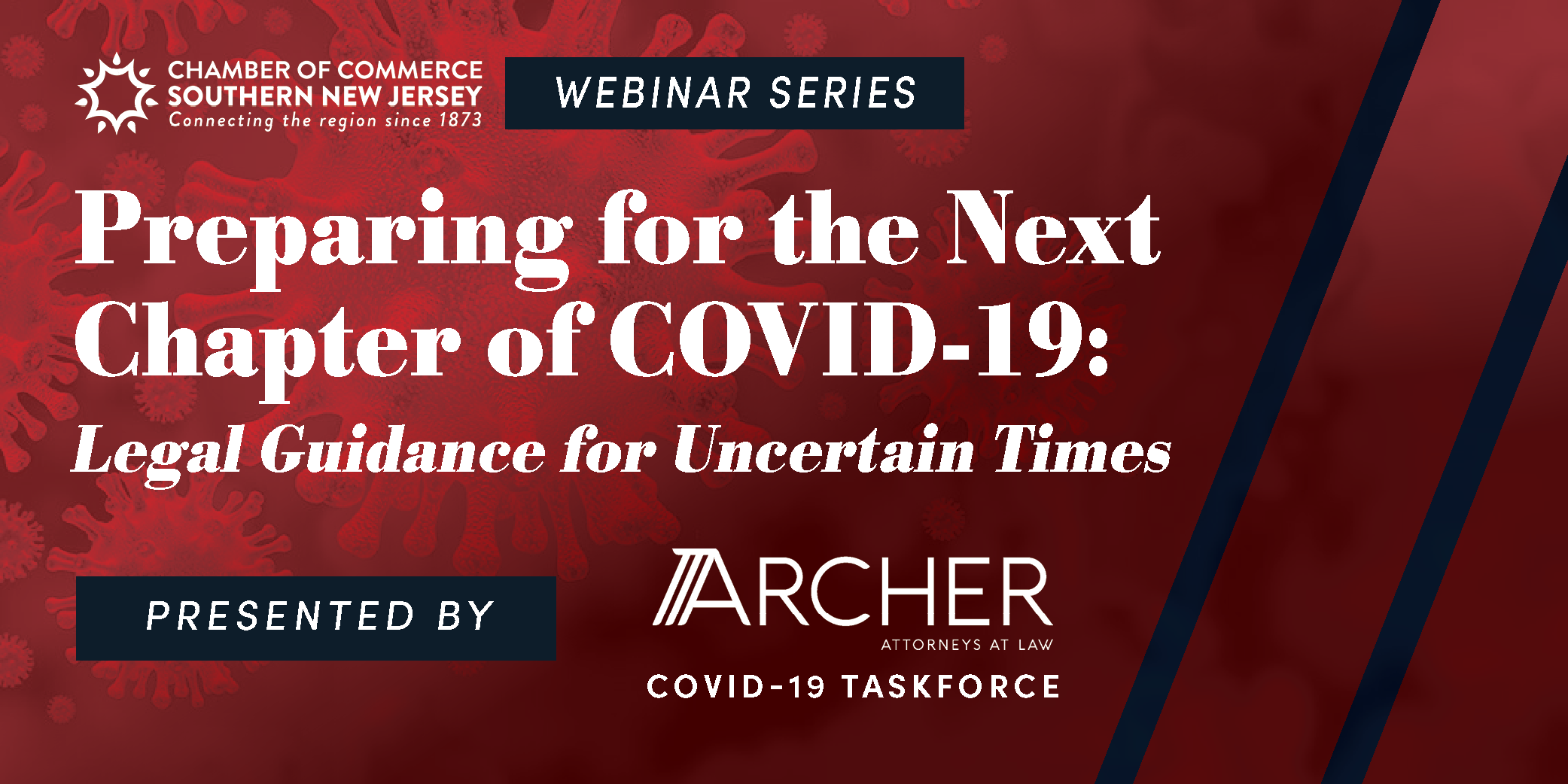 CHAMBER OF COMMERCE
SOUTHERN NEW JERSEY
Connecting the region since 1873

WEBINAR SERIES

Preparing for the Next Chapter of COVID-19:
Legal Guidance for Uncertain Times

PRESENTED BY

ARCHER
ATTORNEYS AT LAW
COVID-19 TASKFORCE